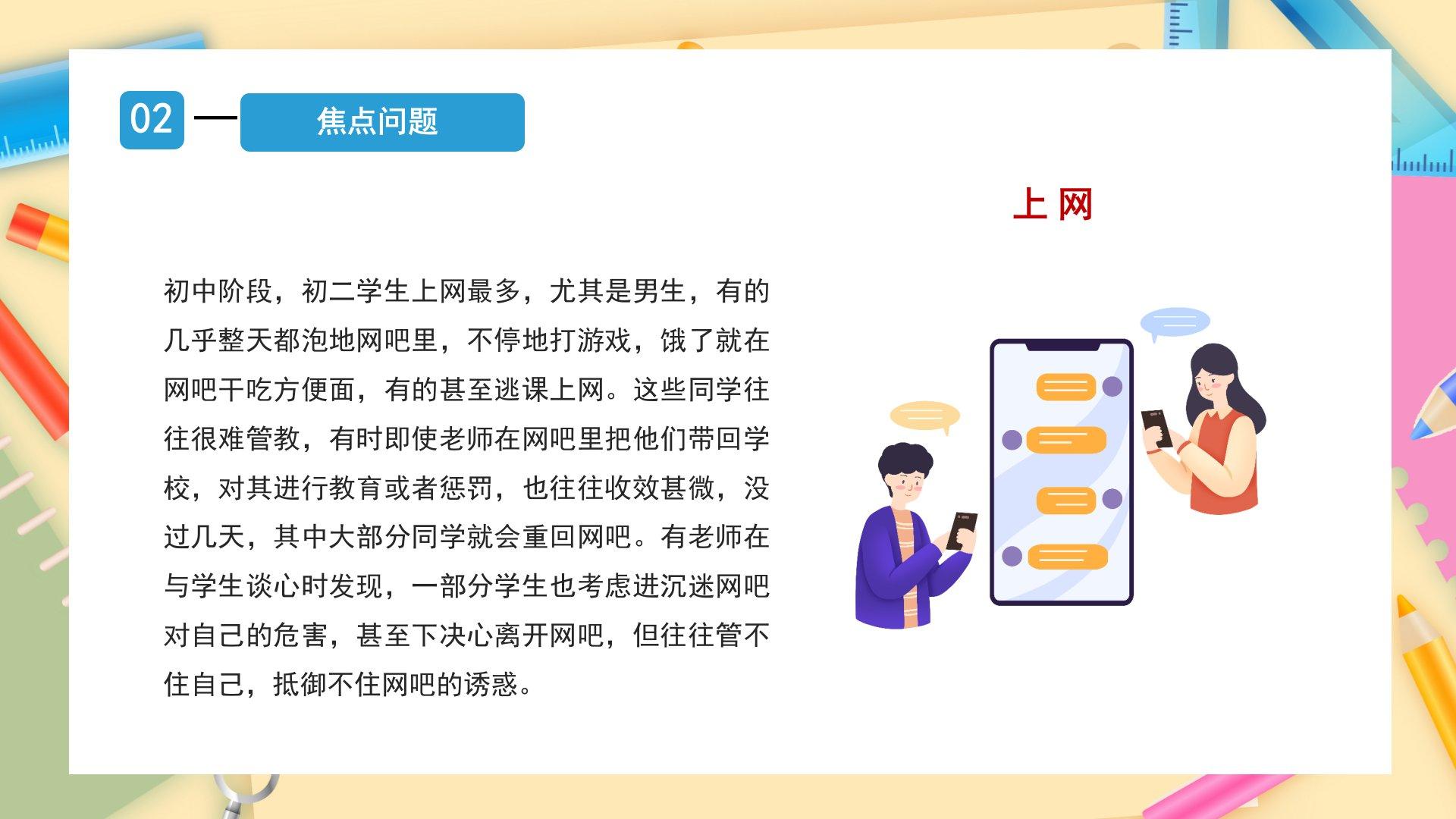 02 焦点问题

上 网

初中阶段，初二学生上网最多，尤其是男生，有的几乎整天都泡地网吧里，不停地打游戏，饿了就在网吧干吃方便面，有的甚至逃课上网。这些同学往往很难管教，有时即使老师在网吧里把他们带回学校，对其进行教育或者惩罚，也往往收效甚微，没过几天，其中大部分同学就会重回网吧。有老师在与学生谈心时发现，一部分学生也考虑进沉迷网吧对自己的危害，甚至下决心离开网吧，但往往管不住自己，抵御不住网吧的诱惑。